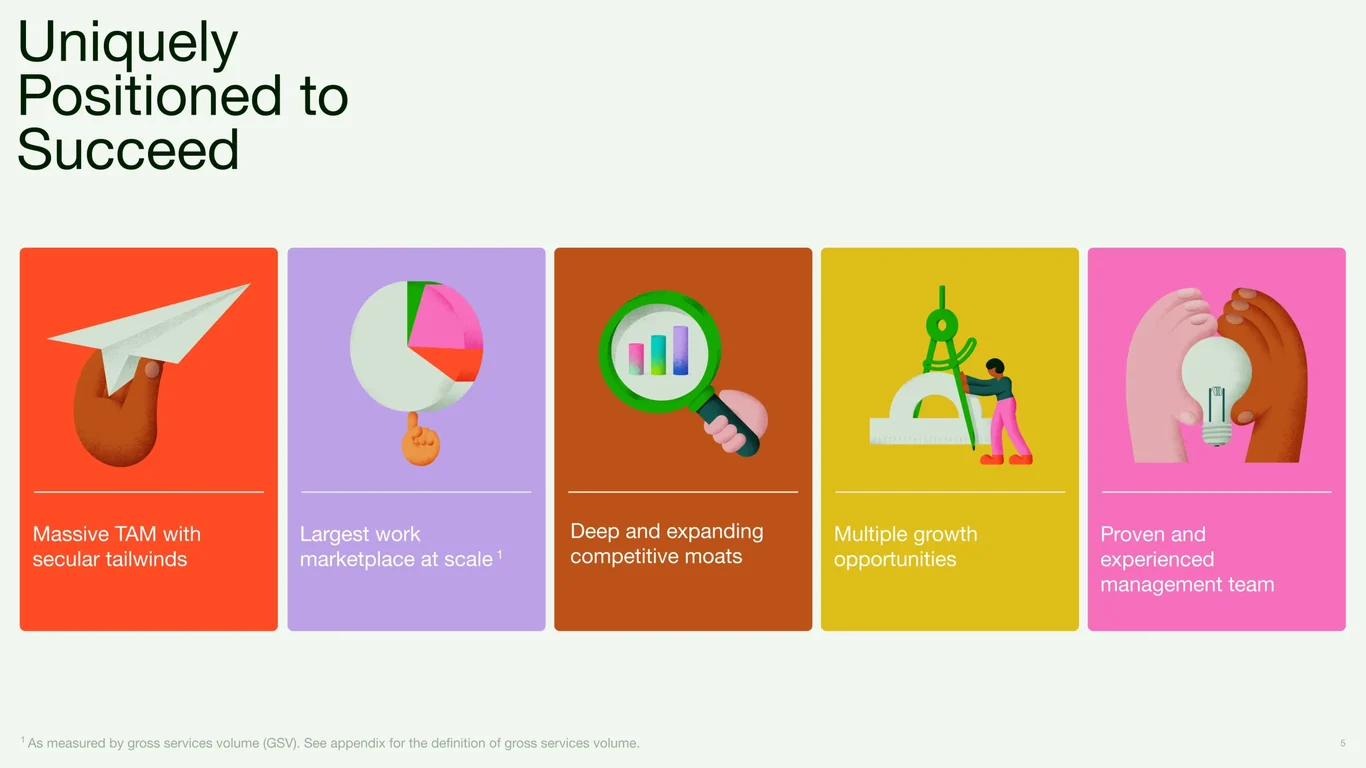 Uniquely Positioned to Succeed

Massive TAM with secular tailwinds

Largest work marketplace at scale $^1$

Deep and expanding competitive moats

Multiple growth opportunities

Proven and experienced management team

$^1$ As measured by gross services volume (GSV). See appendix for the definition of gross services volume.

5